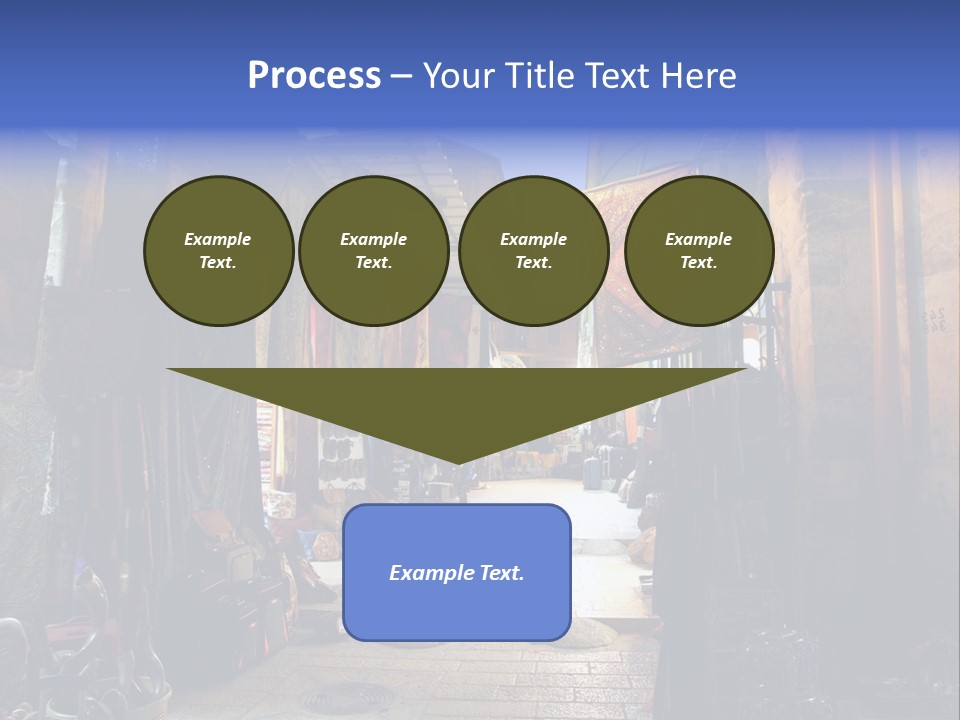 Process – Your Title Text Here

Example Text.

Example Text.

Example Text.

Example Text.

Example Text.